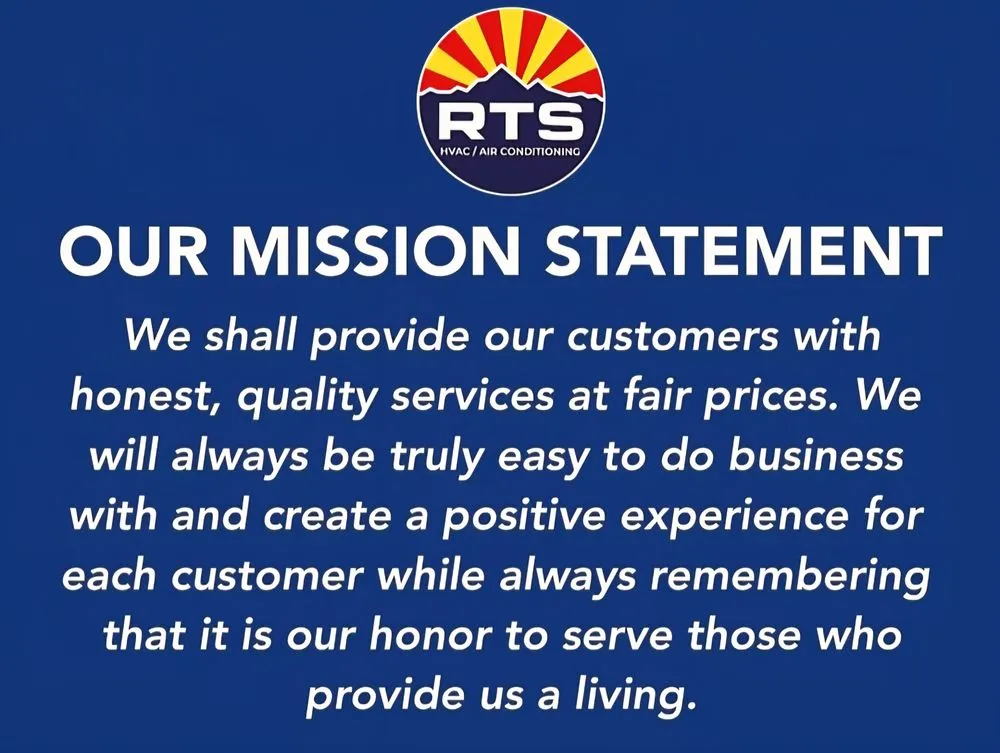 RTS
HVAC / AIR CONDITIONING

OUR MISSION STATEMENT

We shall provide our customers with honest, quality services at fair prices. We will always be truly easy to do business with and create a positive experience for each customer while always remembering that it is our honor to serve those who provide us a living.